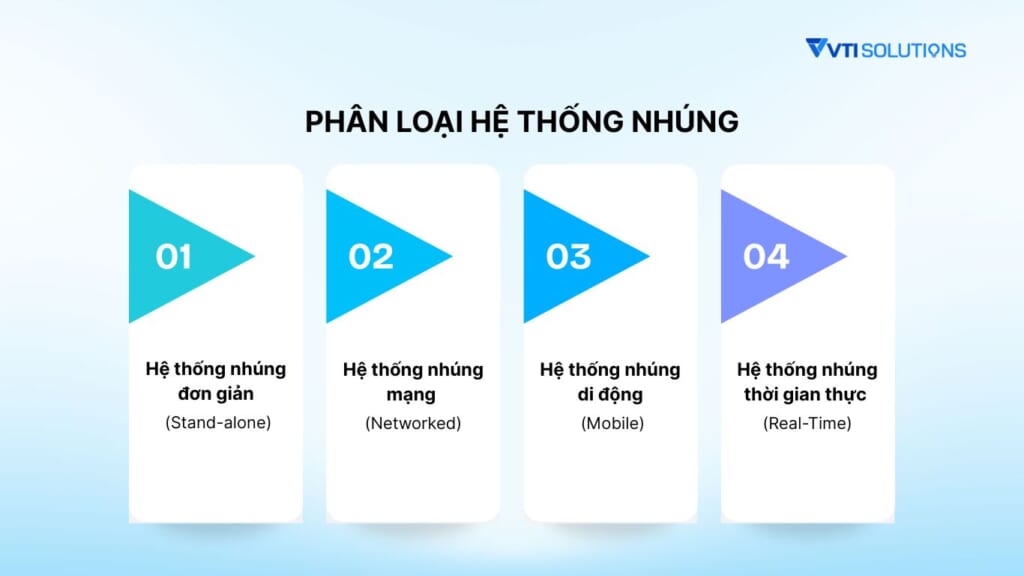 VTI SOLUTIONS

PHÂN LOẠI HỆ THỐNG NHÚNG

01

Hệ thống nhúng đơn giản
(Stand-alone)

02

Hệ thống nhúng mạng
(Networked)

03

Hệ thống nhúng di động
(Mobile)

04

Hệ thống nhúng thời gian thực
(Real-Time)